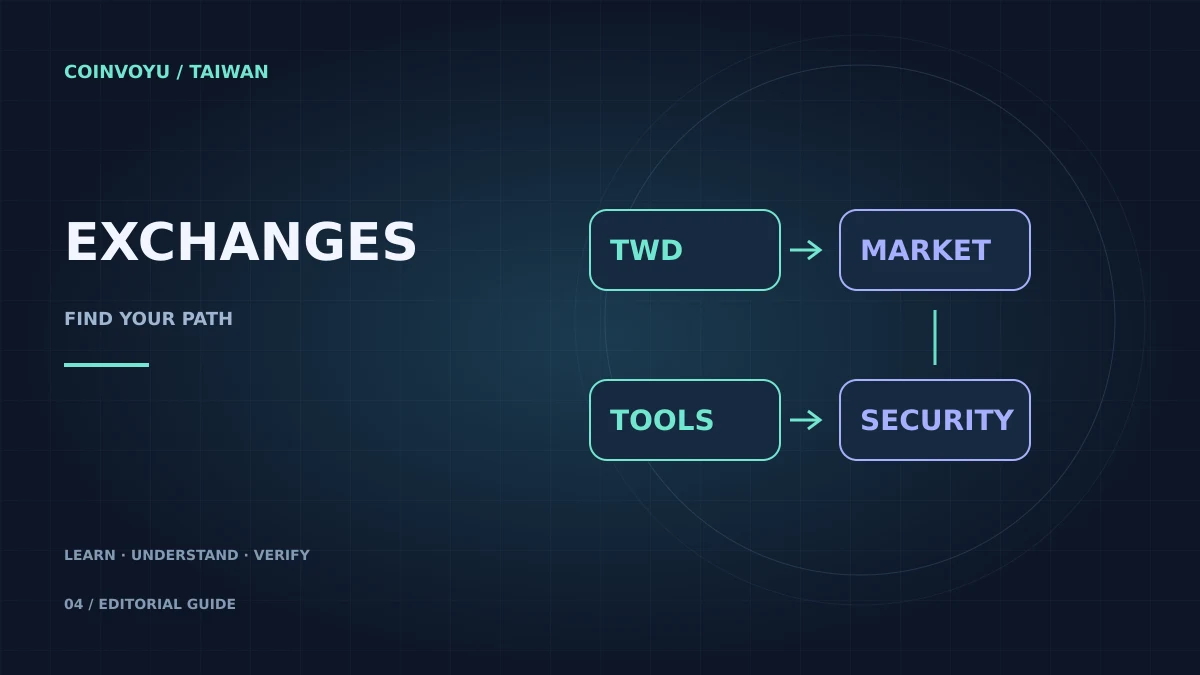 COINVOYU / TAIWAN

EXCHANGES

FIND YOUR PATH

TWD → MARKET

TOOLS → SECURITY

LEARN · UNDERSTAND · VERIFY

04 / EDITORIAL GUIDE